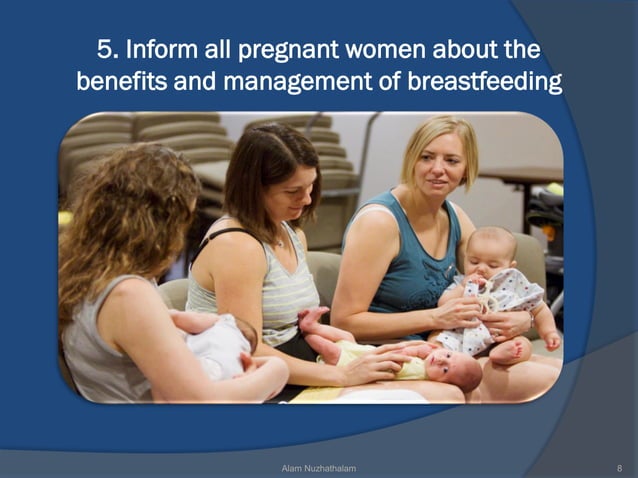 5. Inform all pregnant women about the benefits and management of breastfeeding

Alam Nuzhathalam

8